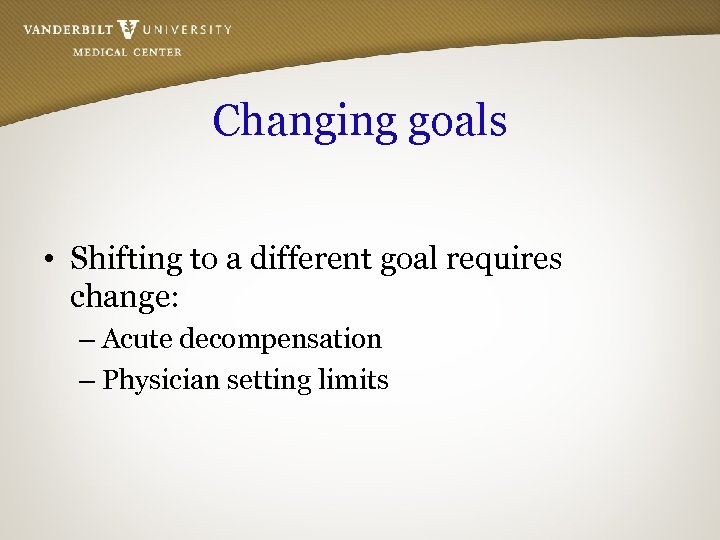 VANDERBILT UNIVERSITY
MEDICAL CENTER

Changing goals

• Shifting to a different goal requires change:
– Acute decompensation
– Physician setting limits